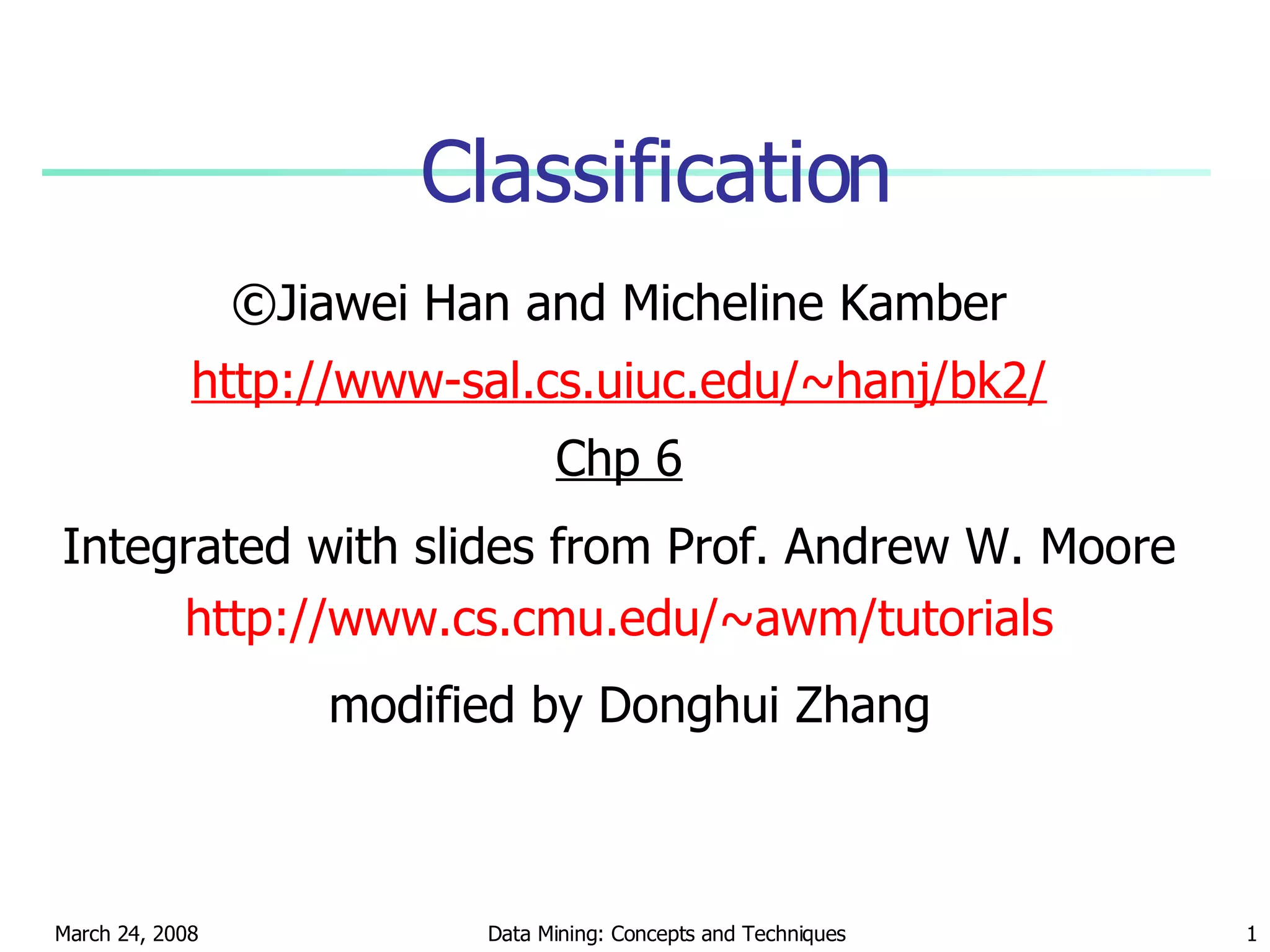 Classification

©Jiawei Han and Micheline Kamber

http://www-sal.cs.uiuc.edu/~hanj/bk2/

Chp 6

Integrated with slides from Prof. Andrew W. Moore

http://www.cs.cmu.edu/~awm/tutorials

modified by Donghui Zhang

March 24, 2008

Data Mining: Concepts and Techniques

1